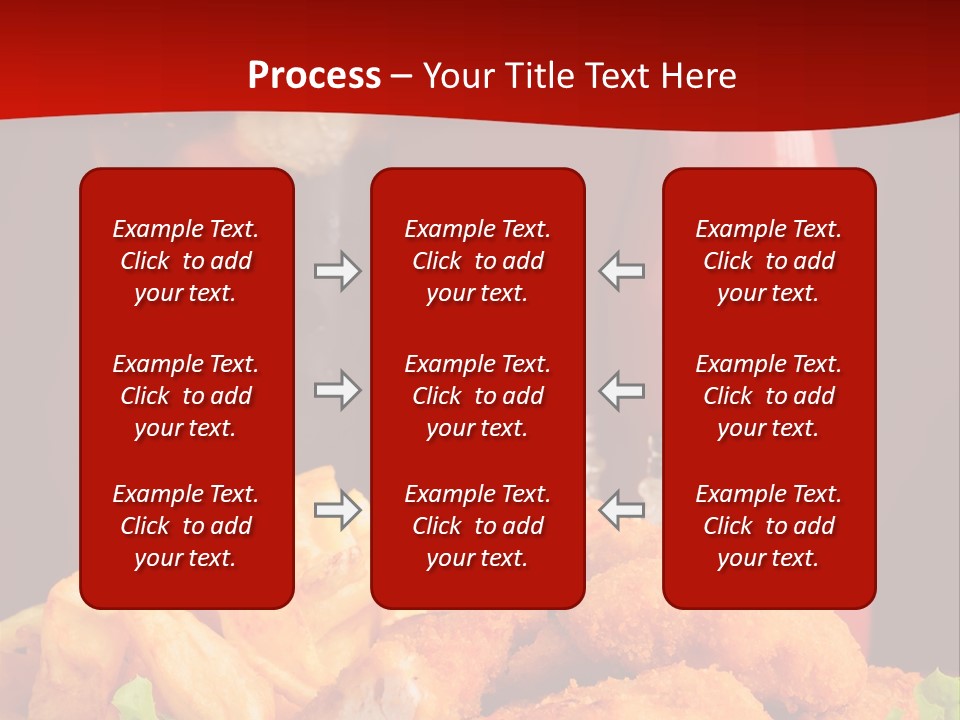 Process – Your Title Text Here

Example Text. Click to add your text.

Example Text. Click to add your text.

Example Text. Click to add your text.

Example Text. Click to add your text.

Example Text. Click to add your text.

Example Text. Click to add your text.

Example Text. Click to add your text.

Example Text. Click to add your text.

Example Text. Click to add your text.